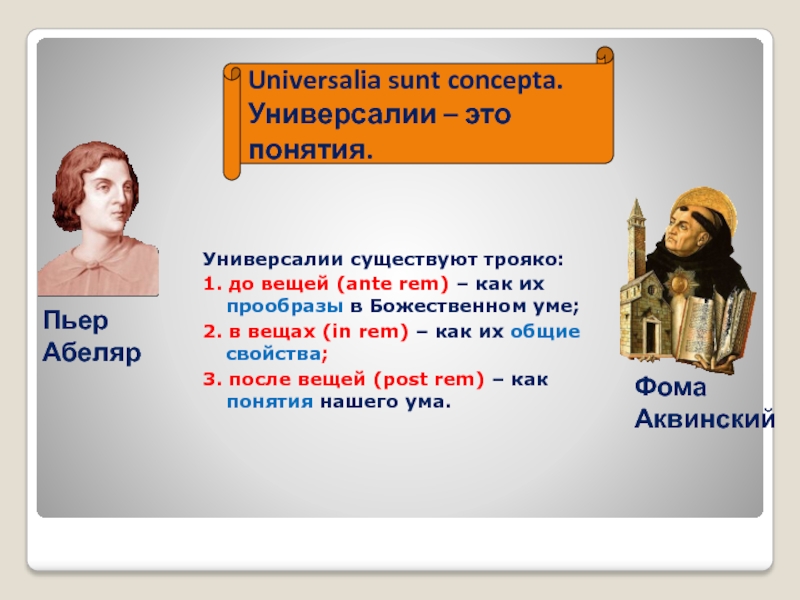 Universalia sunt concepta. Универсалии – это понятия.

Пьер Абеляр

Универсалии существуют трояко:
1. до вещей (ante rem) – как их прообразы в Божественном уме;
2. в вещах (in rem) – как их общие свойства;
3. после вещей (post rem) – как понятия нашего ума.

Фома Аквинский